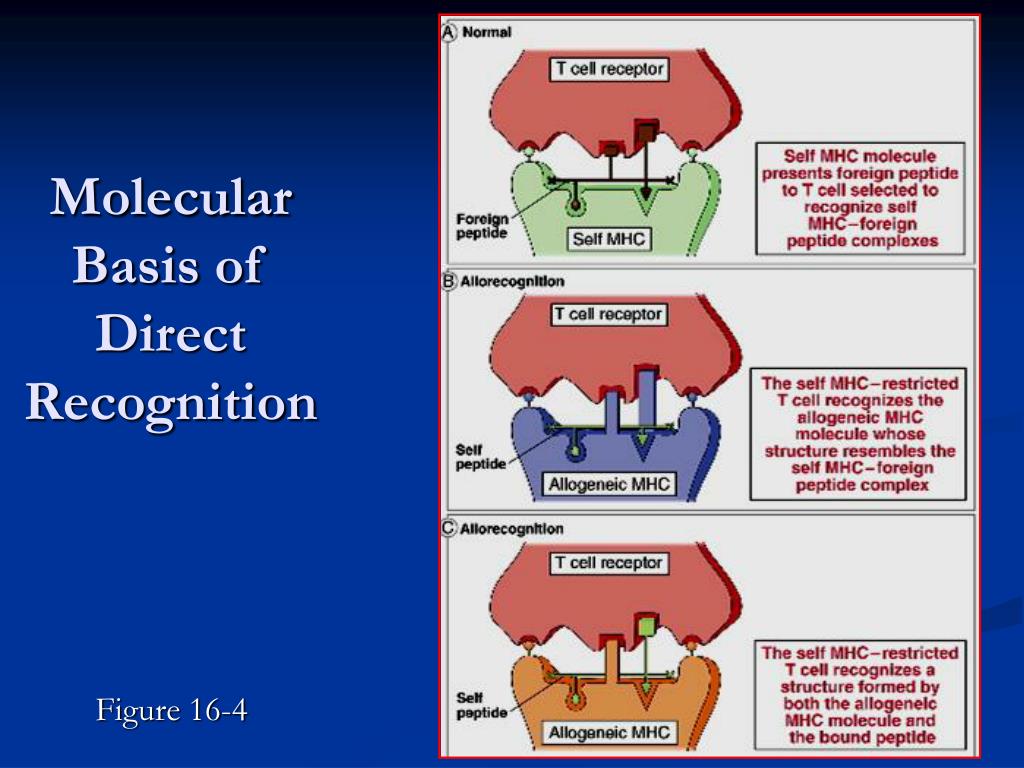 Molecular Basis of Direct Recognition

Figure 16-4

A Normal

T cell receptor

Foreign peptide

Self MHC

Self MHC molecule presents foreign peptide to T cell selected to recognize self MHC–foreign peptide complexes

B Allorecognition

T cell receptor

Self peptide

Allogeneic MHC

The self MHC–restricted T cell recognizes the allogeneic MHC molecule whose structure resembles the self MHC–foreign peptide complex

C Allorecognition

T cell receptor

Self peptide

Allogeneic MHC

The self MHC–restricted T cell recognizes a structure formed by both the allogeneic MHC molecule and the bound peptide